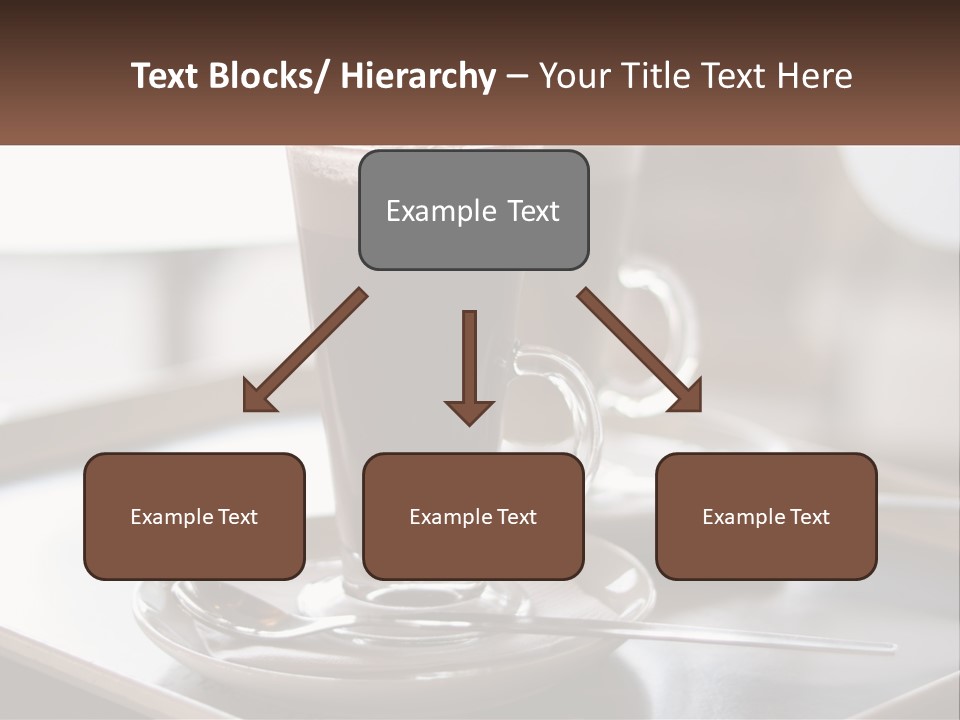 Text Blocks/ Hierarchy – Your Title Text Here

Example Text

Example Text

Example Text

Example Text